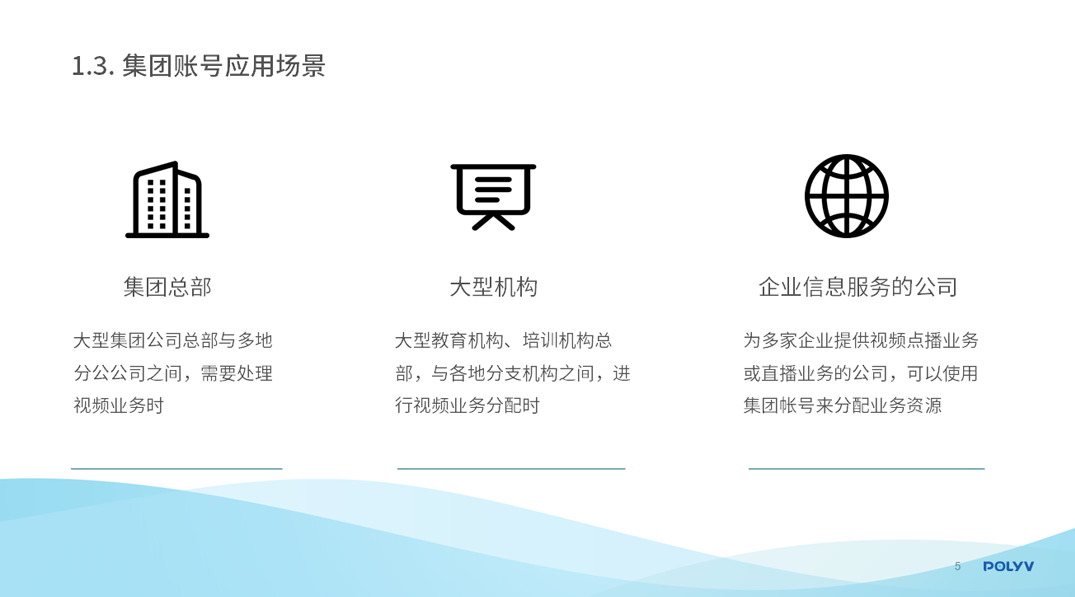 1.3. 集团账号应用场景

集团总部

大型集团公司总部与多地分公公司之间，需要处理视频业务时

大型机构

大型教育机构、培训机构总部，与各地分支机构之间，进行视频业务分配时

企业信息服务的公司

为多家企业提供视频点播业务或直播业务的公司，可以使用集团帐号来分配业务资源

5

POLYV